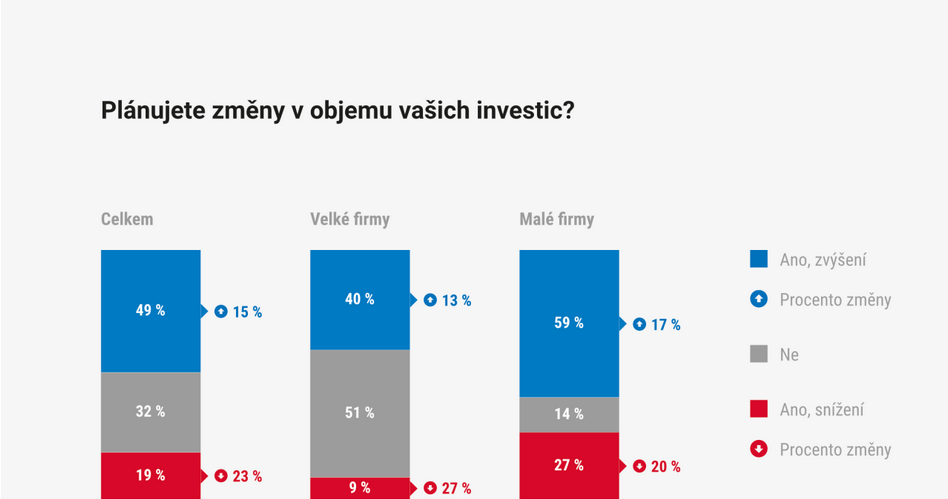 Plánujete změny v objemu vašich investic?

Celkem

49 %

15 %

32 %

19 %

23 %

Velké firmy

40 %

13 %

51 %

9 %

27 %

Malé firmy

59 %

17 %

14 %

27 %

20 %

Ano, zvýšení

Procento změny

Ne

Ano, snížení

Procento změny